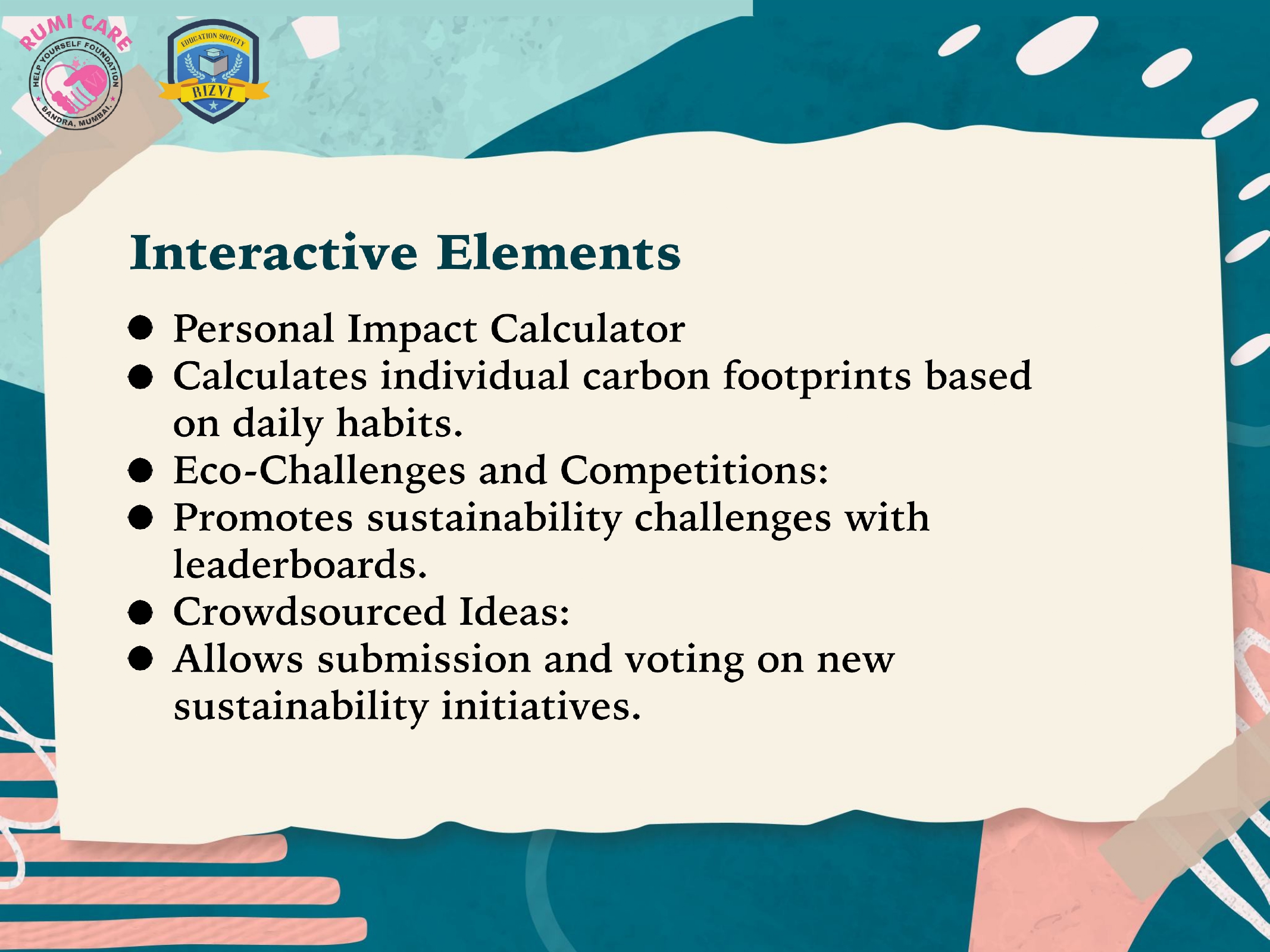 RUMI CARE
HELP YOURSELF FOUNDATION
BANDRA, MUMBAI.

EDUCATION SOCIETY
RIZVI

Interactive Elements

- Personal Impact Calculator
- Calculates individual carbon footprints based on daily habits.
- Eco-Challenges and Competitions:
- Promotes sustainability challenges with leaderboards.
- Crowdsourced Ideas:
- Allows submission and voting on new sustainability initiatives.